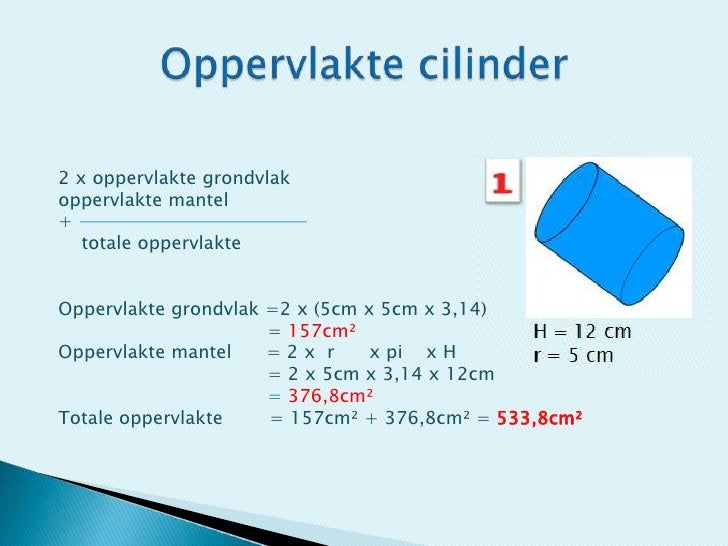 Oppervlakte cilinder

2 x oppervlakte grondvlak
oppervlakte mantel
+
totale oppervlakte

1

H = 12 cm
r = 5 cm

Oppervlakte grondvlak =2 x (5cm x 5cm x 3,14)
= 157cm²
Oppervlakte mantel = 2 x r x pi x H
= 2 x 5cm x 3,14 x 12cm
= 376,8cm²
Totale oppervlakte = 157cm² + 376,8cm² = 533,8cm²